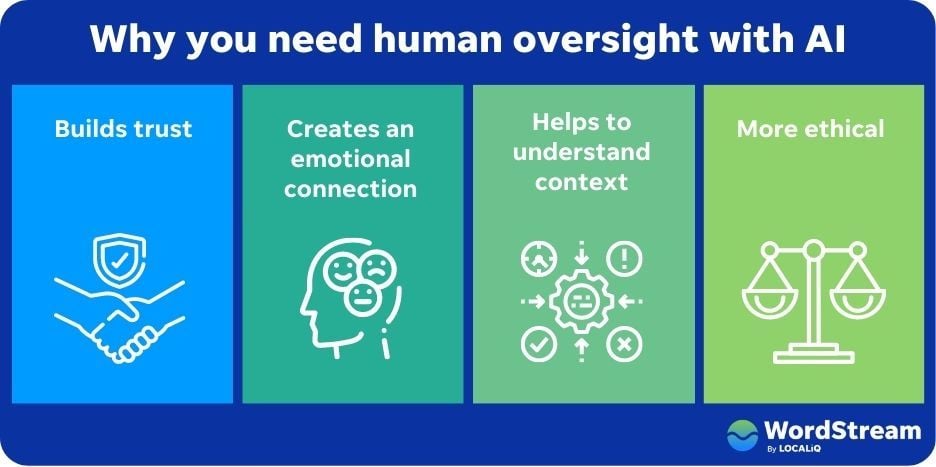 Why you need human oversight with AI

Builds trust

Creates an emotional connection

Helps to understand context

More ethical

WordStream
By LOCALiQ